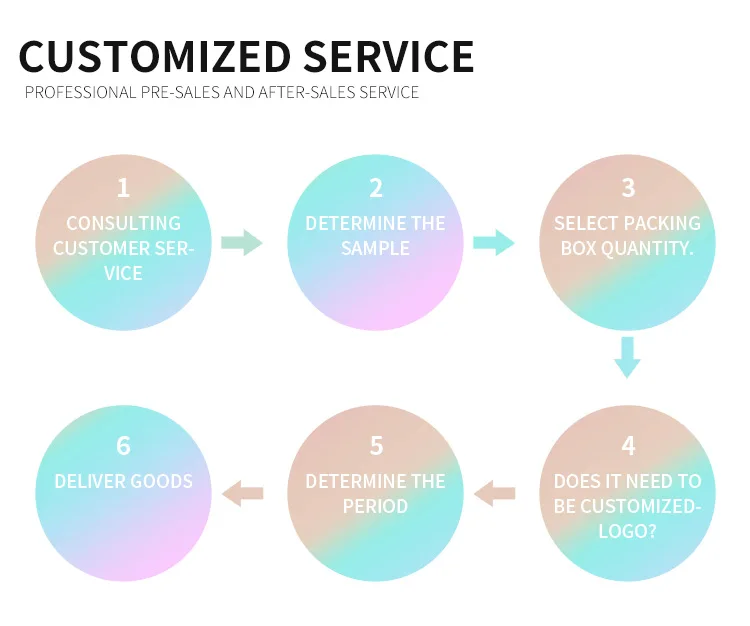 CUSTOMIZED SERVICE
PROFESSIONAL PRE-SALES AND AFTER-SALES SERVICE

1
CONSULTING CUSTOMER SERVICE

2
DETERMINE THE SAMPLE

3
SELECT PACKING BOX QUANTITY.

4
DOES IT NEED TO BE CUSTOMIZED-LOGO?

5
DETERMINE THE PERIOD

6
DELIVER GOODS